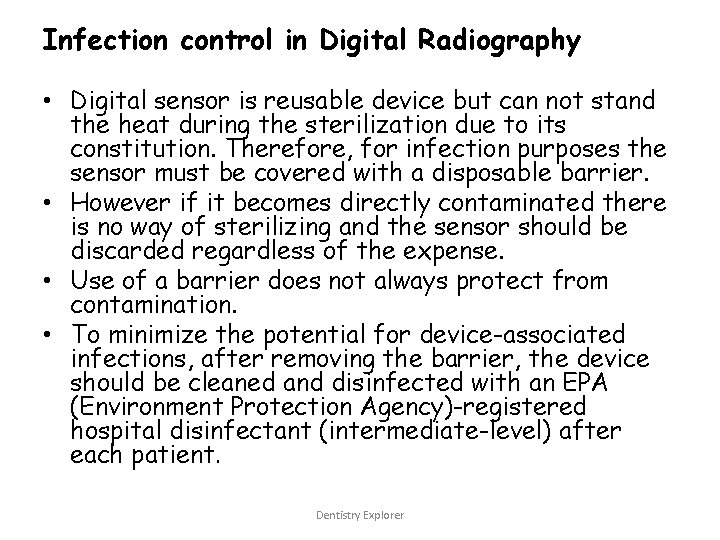 Infection control in Digital Radiography

• Digital sensor is reusable device but can not stand the heat during the sterilization due to its constitution. Therefore, for infection purposes the sensor must be covered with a disposable barrier.
• However if it becomes directly contaminated there is no way of sterilizing and the sensor should be discarded regardless of the expense.
• Use of a barrier does not always protect from contamination.
• To minimize the potential for device-associated infections, after removing the barrier, the device should be cleaned and disinfected with an EPA (Environment Protection Agency)-registered hospital disinfectant (intermediate-level) after each patient.

Dentistry Explorer